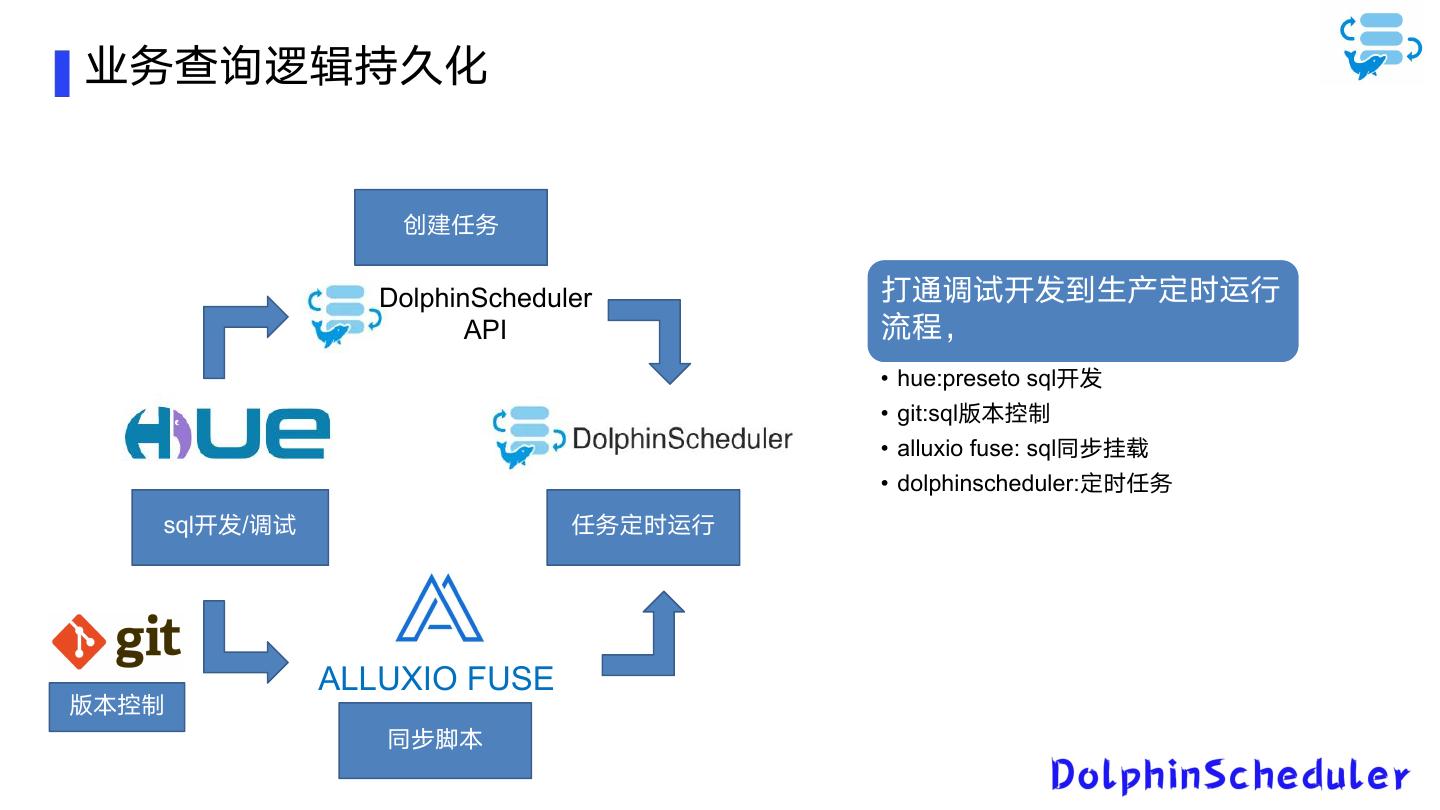 业务查询逻辑持久化

创建任务

DolphinScheduler API

HUE

DolphinScheduler

sql开发/调试

任务定时运行

git

版本控制

ALLUXIO FUSE

同步脚本

打通调试开发到生产定时运行流程，

• hue:preseto sql开发
• git:sql版本控制
• alluxio fuse: sql同步挂载
• dolphinscheduler:定时任务

DolphinScheduler